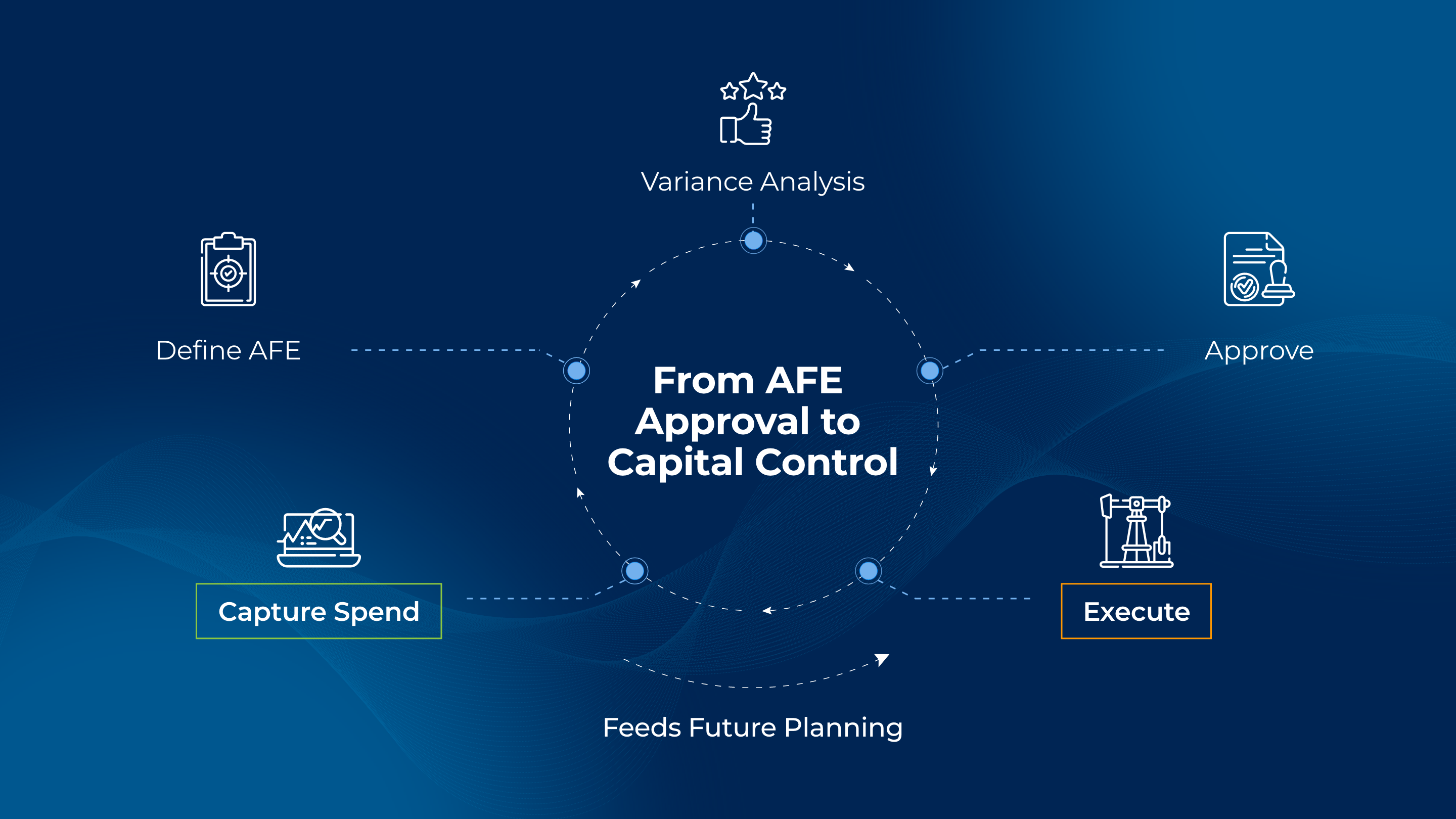 Variance Analysis

Define AFE

From AFE Approval to Capital Control

Approve

Capture Spend

Execute

Feeds Future Planning